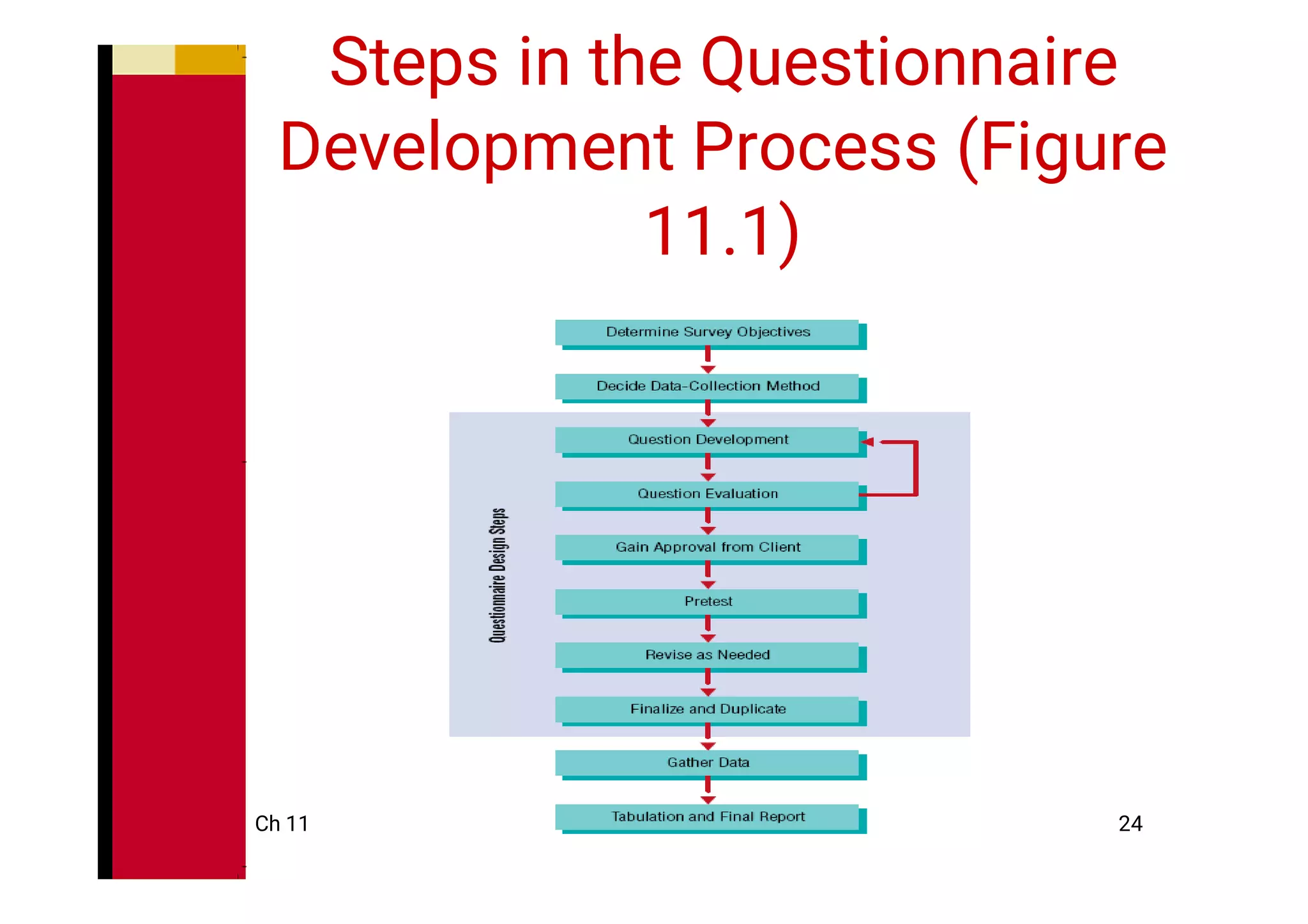 Steps in the Questionnaire Development Process (Figure 11.1)

Determine Survey Objectives

Decide Data-Collection Method

Questionnaire Design Steps

Question Development

Question Evaluation

Gain Approval from Client

Pretest

Revise as Needed

Finalize and Duplicate

Gather Data

Tabulation and Final Report

Ch 11

24